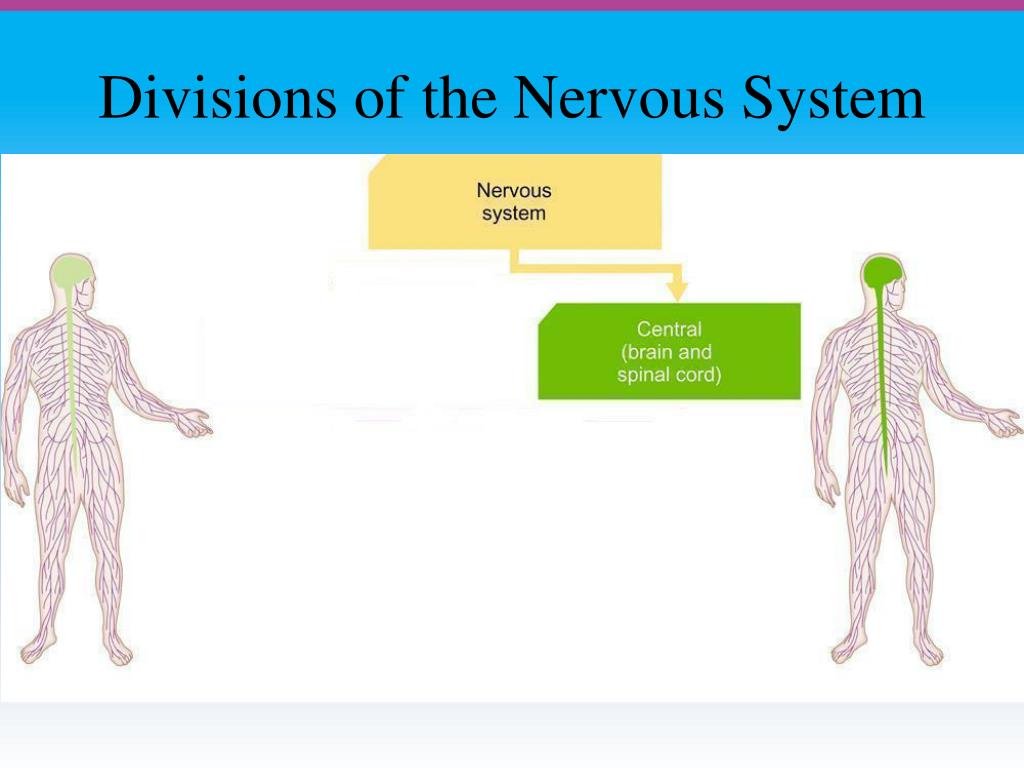 Divisions of the Nervous System

Nervous system

Central (brain and spinal cord)